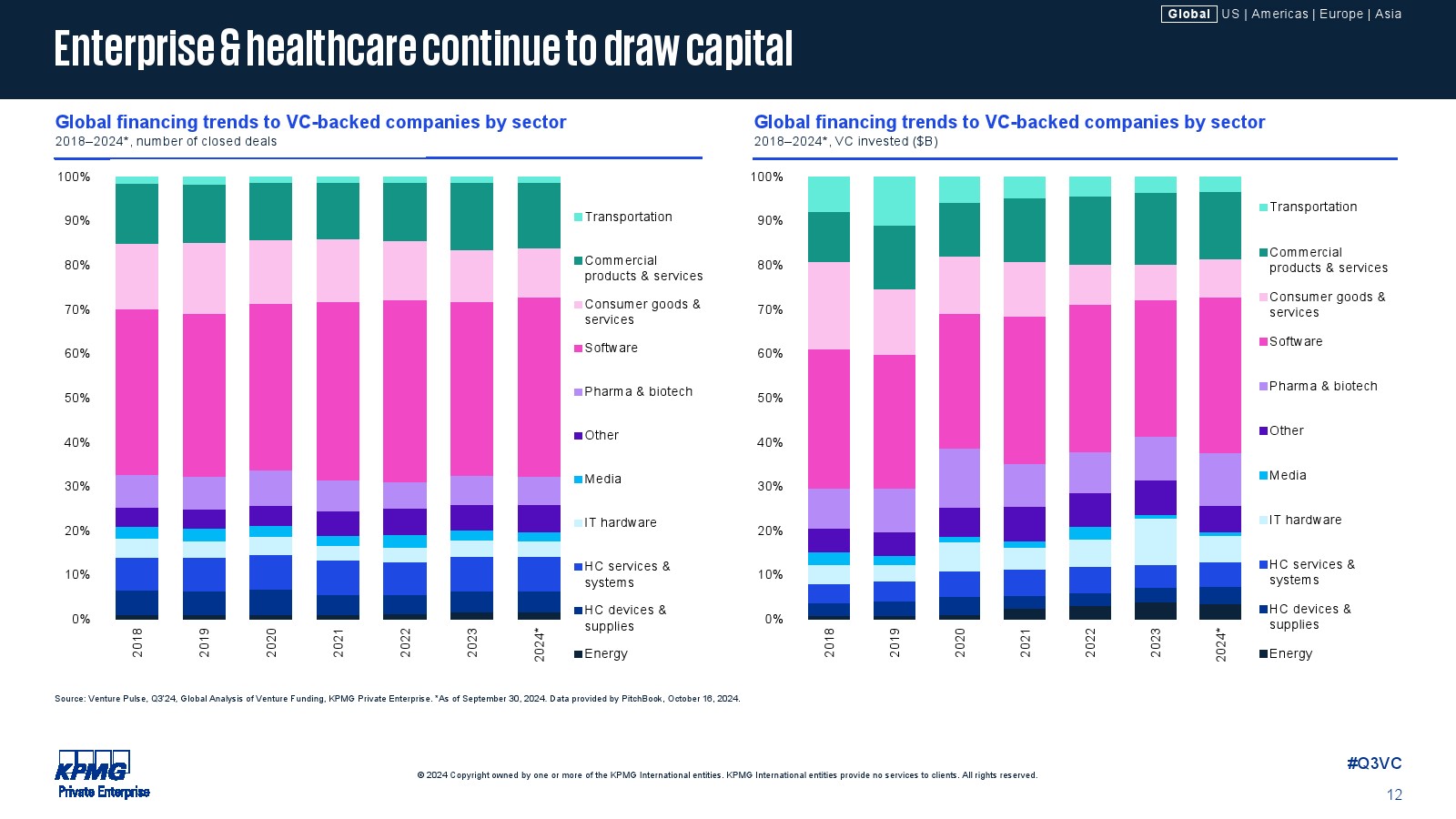 Global | US | Americas | Europe | Asia

Enterprise & healthcare continue to draw capital

Global financing trends to VC-backed companies by sector
2018–2024*, number of closed deals

100%
90%
80%
70%
60%
50%
40%
30%
20%
10%
0%

2018 2019 2020 2021 2022 2023 2024*

Transportation
Commercial products & services
Consumer goods & services
Software
Pharma & biotech
Other
Media
IT hardware
HC services & systems
HC devices & supplies
Energy

Global financing trends to VC-backed companies by sector
2018–2024*, VC invested ($B)

100%
90%
80%
70%
60%
50%
40%
30%
20%
10%
0%

2018 2019 2020 2021 2022 2023 2024*

Transportation
Commercial products & services
Consumer goods & services
Software
Pharma & biotech
Other
Media
IT hardware
HC services & systems
HC devices & supplies
Energy

Source: Venture Pulse, Q3'24, Global Analysis of Venture Funding, KPMG Private Enterprise. *As of September 30, 2024. Data provided by PitchBook, October 16, 2024.

KPMG
Private Enterprise

© 2024 Copyright owned by one or more of the KPMG International entities. KPMG International entities provide no services to clients. All rights reserved.

#Q3VC
12